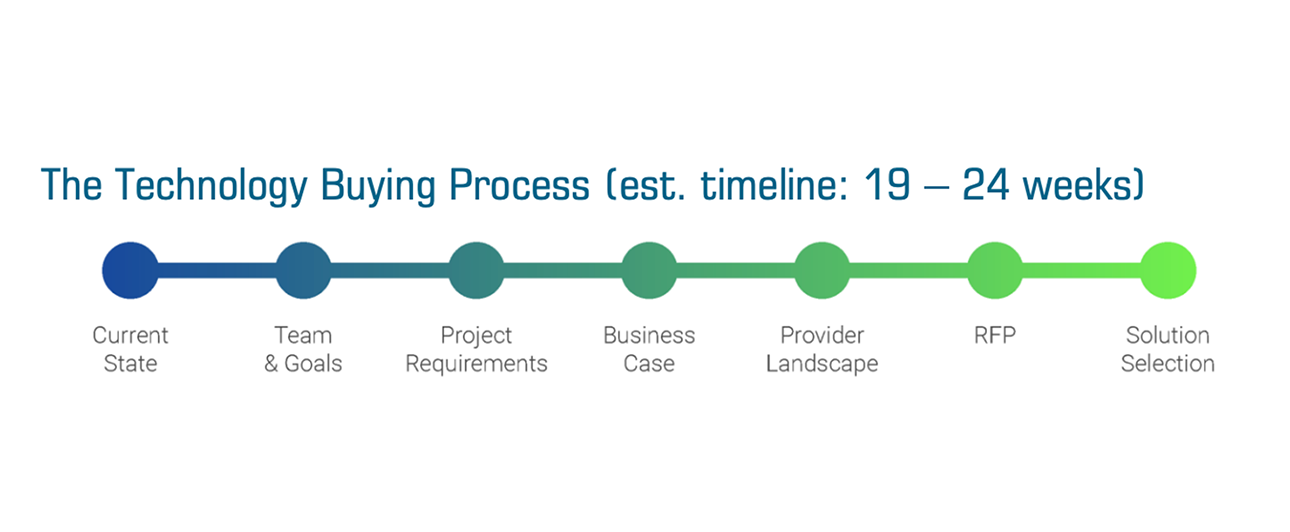 The Technology Buying Process (est. timeline: 19 – 24 weeks)

Current State

Team & Goals

Project Requirements

Business Case

Provider Landscape

RFP

Solution Selection